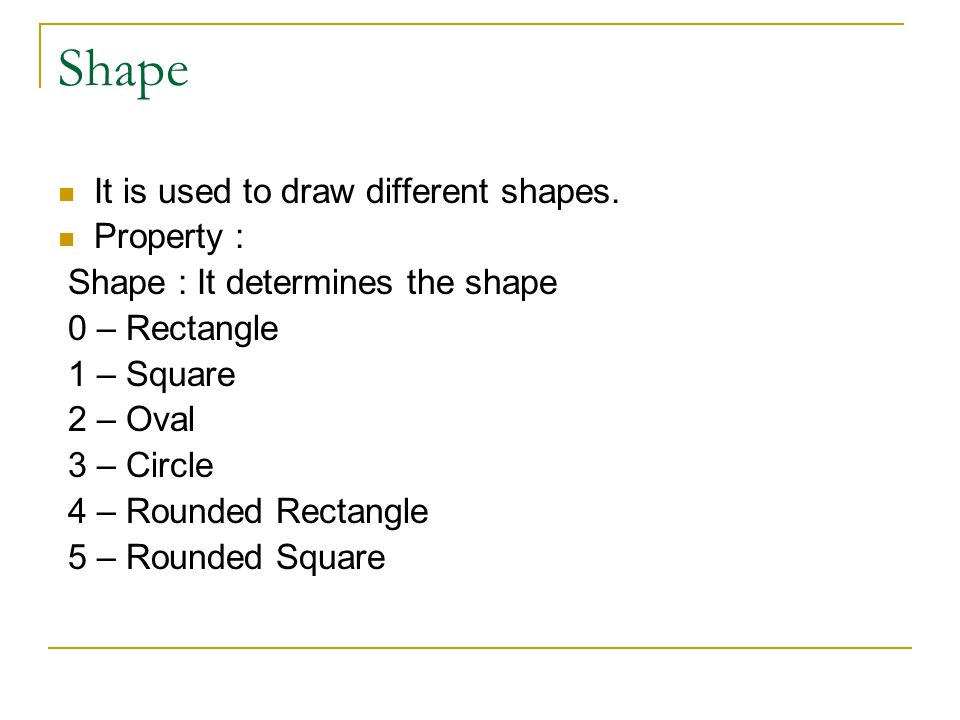 Shape

- It is used to draw different shapes.
- Property :

Shape : It determines the shape
0 – Rectangle
1 – Square
2 – Oval
3 – Circle
4 – Rounded Rectangle
5 – Rounded Square